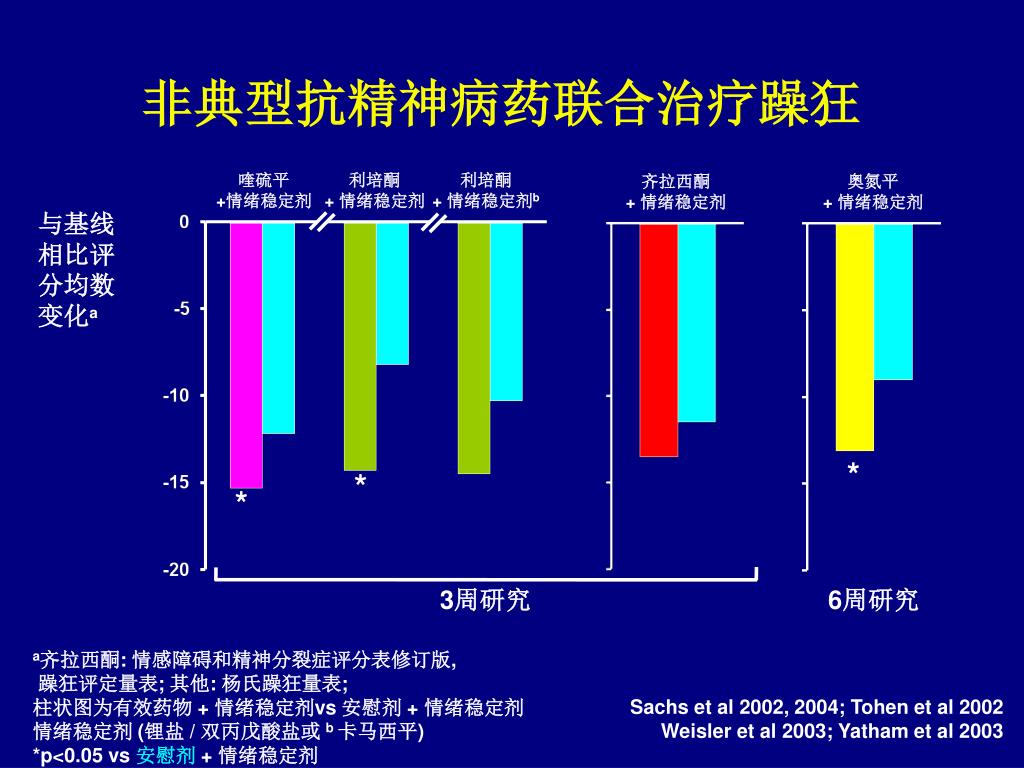 非典型抗精神病药联合治疗躁狂

喹硫平
+情绪稳定剂

利培酮
+ 情绪稳定剂

利培酮
+ 情绪稳定剂$^b$

齐拉西酮
+ 情绪稳定剂

奥氮平
+ 情绪稳定剂

与基线相比评分均数变化$^a$

0

-5

-10

-15

-20

*

*

*

3周研究

6周研究

$^a$齐拉西酮: 情感障碍和精神分裂症评分表修订版,
躁狂评定量表; 其他: 杨氏躁狂量表;
柱状图为有效药物 + 情绪稳定剂vs 安慰剂 + 情绪稳定剂
情绪稳定剂 (锂盐 / 双丙戊酸盐或 $^b$ 卡马西平)
*p<0.05 vs 安慰剂 + 情绪稳定剂

Sachs et al 2002, 2004; Tohen et al 2002
Weisler et al 2003; Yatham et al 2003